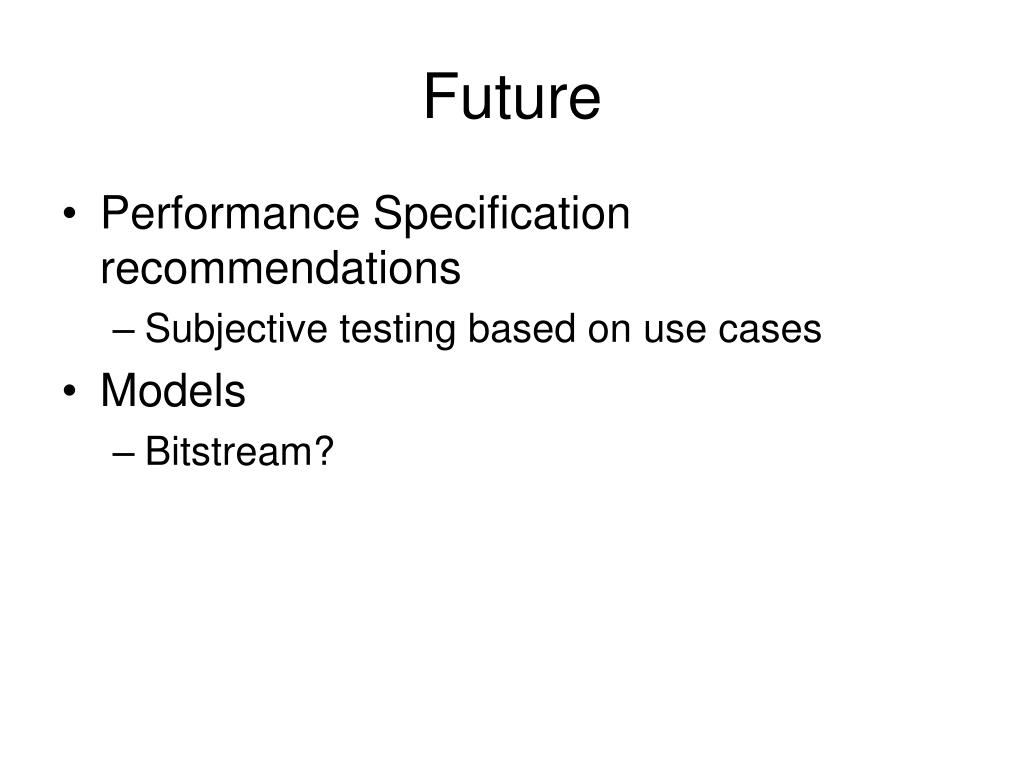 Future

• Performance Specification recommendations
  – Subjective testing based on use cases
• Models
  – Bitstream?